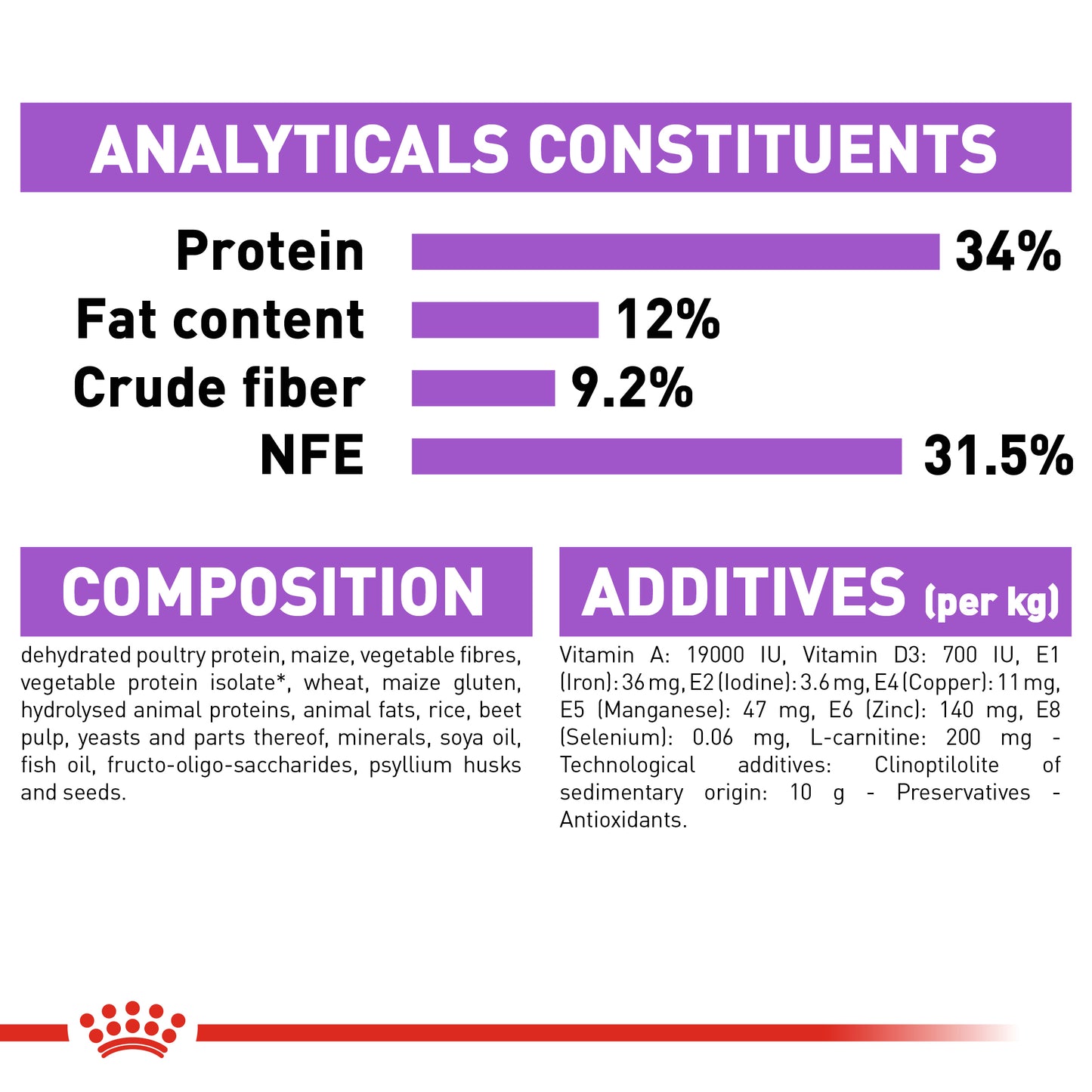 ANALYTICALS CONSTITUENTS

Protein 34%
Fat content 12%
Crude fiber 9.2%
NFE 31.5%

COMPOSITION

dehydrated poultry protein, maize, vegetable fibres, vegetable protein isolate*, wheat, maize gluten, hydrolysed animal proteins, animal fats, rice, beet pulp, yeasts and parts thereof, minerals, soya oil, fish oil, fructo-oligo-saccharides, psyllium husks and seeds.

ADDITIVES (per kg)

Vitamin A: 19000 IU, Vitamin D3: 700 IU, E1 (Iron): 36 mg, E2 (Iodine): 3.6 mg, E4 (Copper): 11 mg, E5 (Manganese): 47 mg, E6 (Zinc): 140 mg, E8 (Selenium): 0.06 mg, L-carnitine: 200 mg - Technological additives: Clinoptilolite of sedimentary origin: 10 g - Preservatives - Antioxidants.